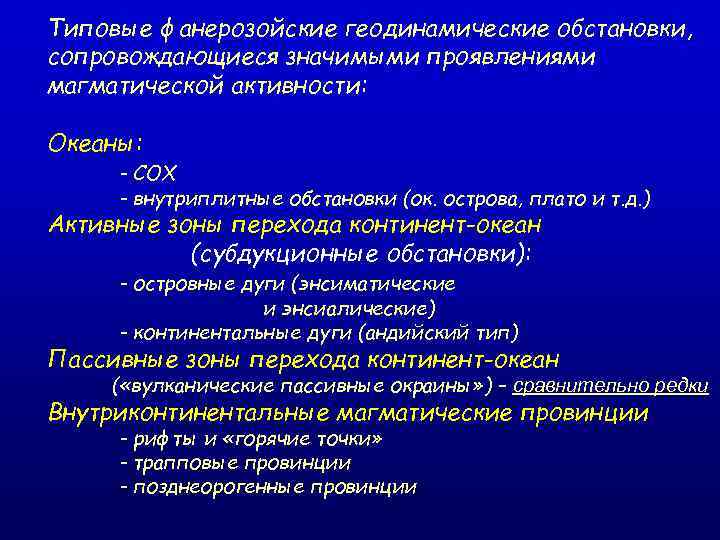 Типовые фанерозойские геодинамические обстановки, сопровождающиеся значимыми проявлениями магматической активности:

Океаны:
- СОХ
- внутриплитные обстановки (ок. острова, плато и т.д.)
Активные зоны перехода континент-океан (субдукционные обстановки):
- островные дуги (энсиматические и энсиалические)
- континентальные дуги (андийский тип)
Пассивные зоны перехода континент-океан («вулканические пассивные окраины») - сравнительно редки
Внутриконтинентальные магматические провинции
- рифты и «горячие точки»
- трапповые провинции
- позднеорогенные провинции